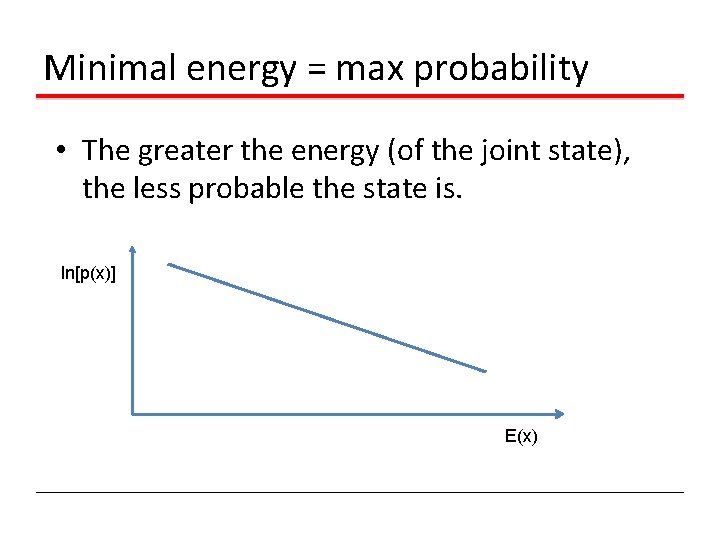 Minimal energy = max probability

• The greater the energy (of the joint state), the less probable the state is.

ln[p(x)]

E(x)